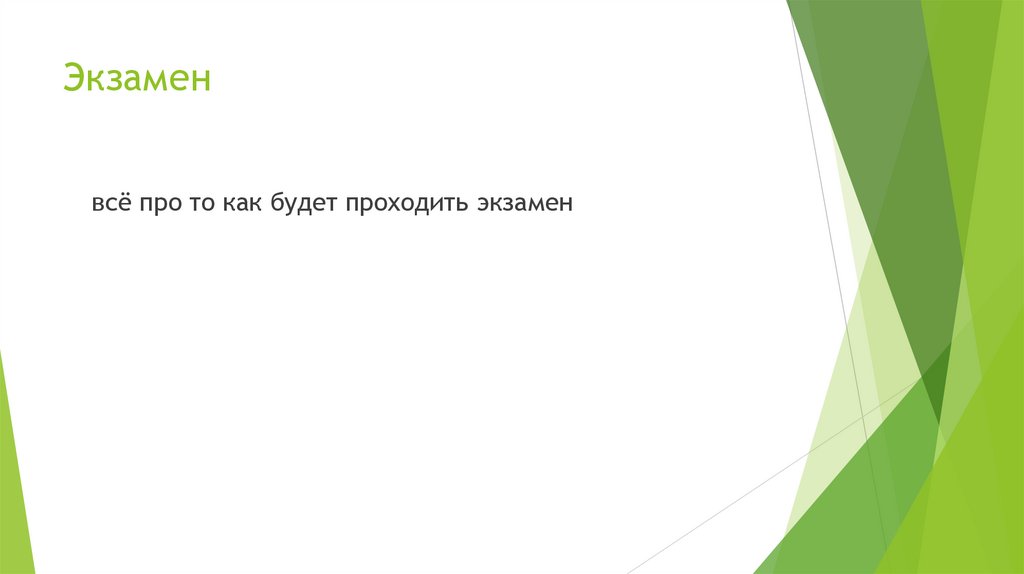 Экзамен

всё про то как будет проходить экзамен